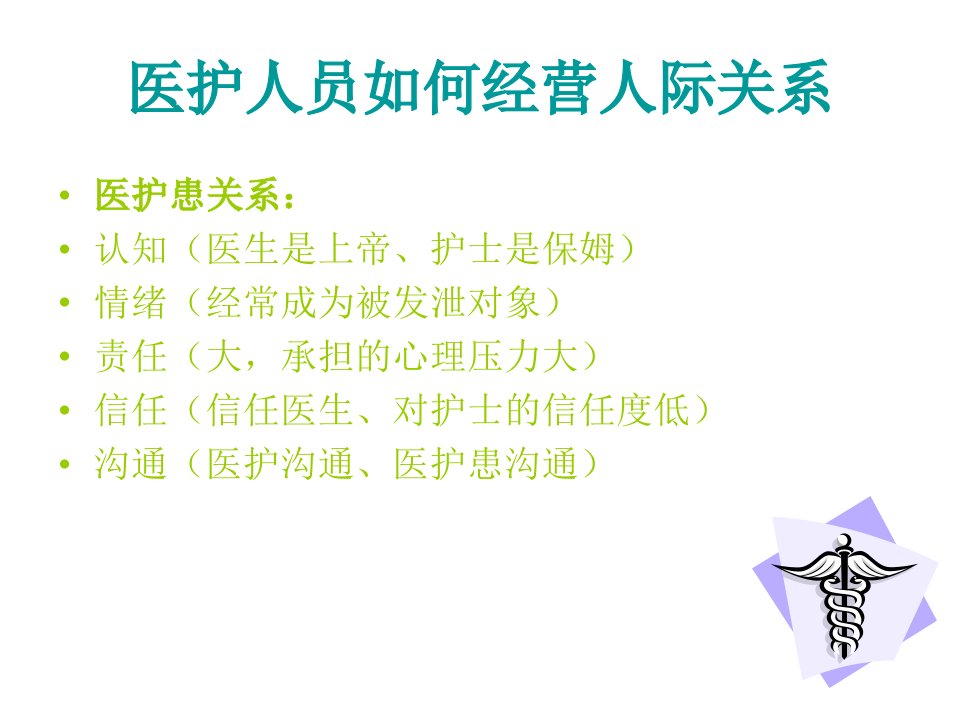 医护人员如何经营人际关系

• 医护患关系：
• 认知（医生是上帝、护士是保姆）
• 情绪（经常成为被发泄对象）
• 责任（大，承担的心理压力大）
• 信任（信任医生、对护士的信任度低）
• 沟通（医护沟通、医护患沟通）